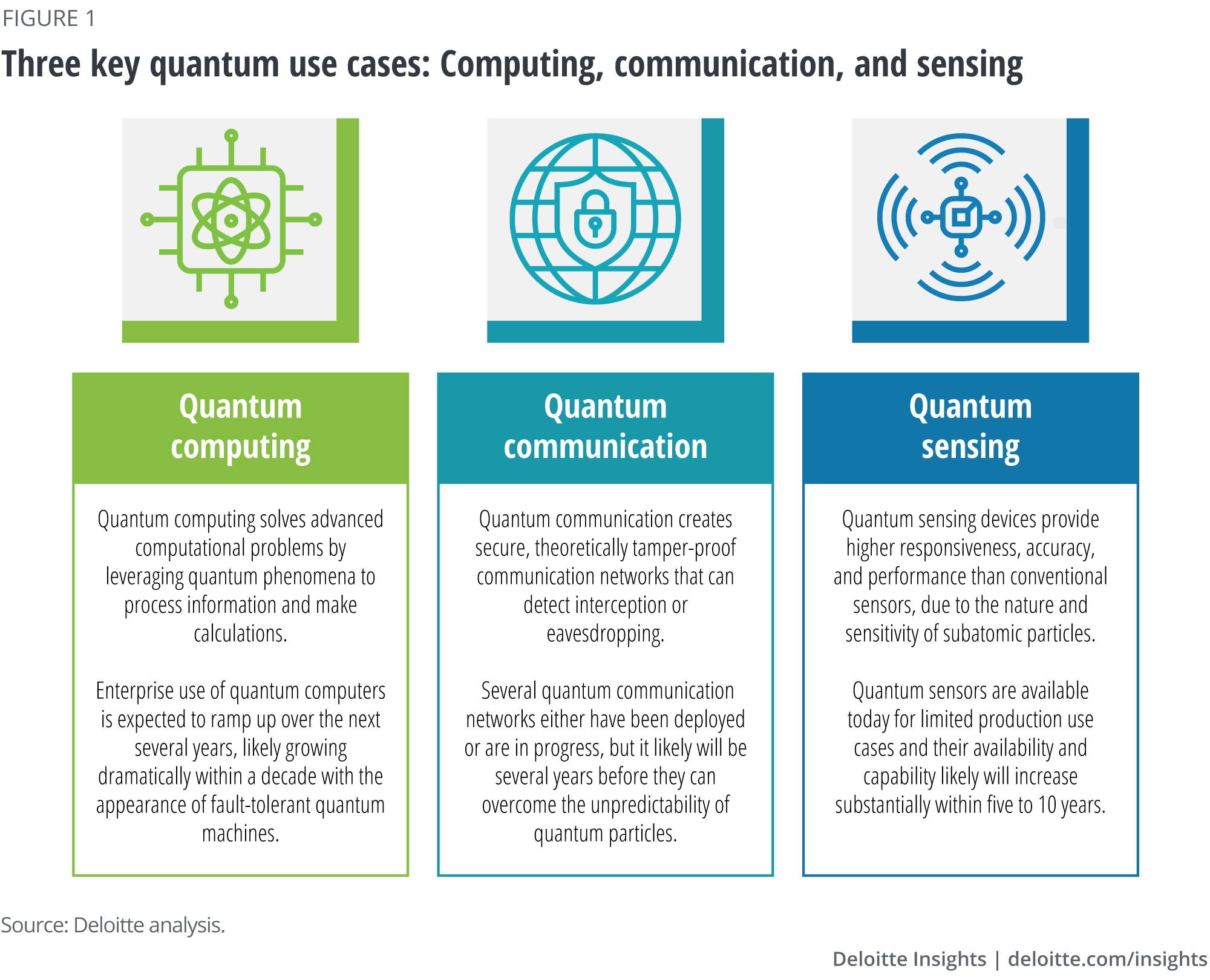 FIGURE 1

Three key quantum use cases: Computing, communication, and sensing

Quantum computing

Quantum computing solves advanced computational problems by leveraging quantum phenomena to process information and make calculations.

Enterprise use of quantum computers is expected to ramp up over the next several years, likely growing dramatically within a decade with the appearance of fault-tolerant quantum machines.

Quantum communication

Quantum communication creates secure, theoretically tamper-proof communication networks that can detect interception or eavesdropping.

Several quantum communication networks either have been deployed or are in progress, but it likely will be several years before they can overcome the unpredictability of quantum particles.

Quantum sensing

Quantum sensing devices provide higher responsiveness, accuracy, and performance than conventional sensors, due to the nature and sensitivity of subatomic particles.

Quantum sensors are available today for limited production use cases and their availability and capability likely will increase substantially within five to 10 years.

Source: Deloitte analysis.

Deloitte Insights | deloitte.com/insights